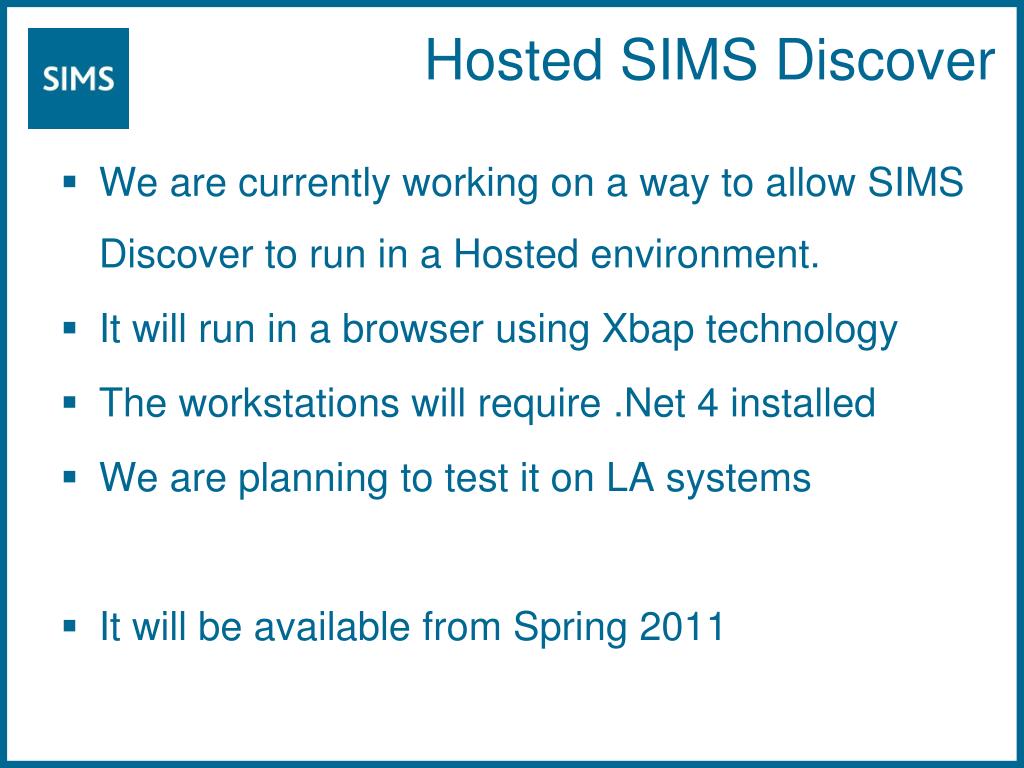 SIMS

Hosted SIMS Discover

▪ We are currently working on a way to allow SIMS Discover to run in a Hosted environment.

▪ It will run in a browser using Xbap technology

▪ The workstations will require .Net 4 installed

▪ We are planning to test it on LA systems

▪ It will be available from Spring 2011